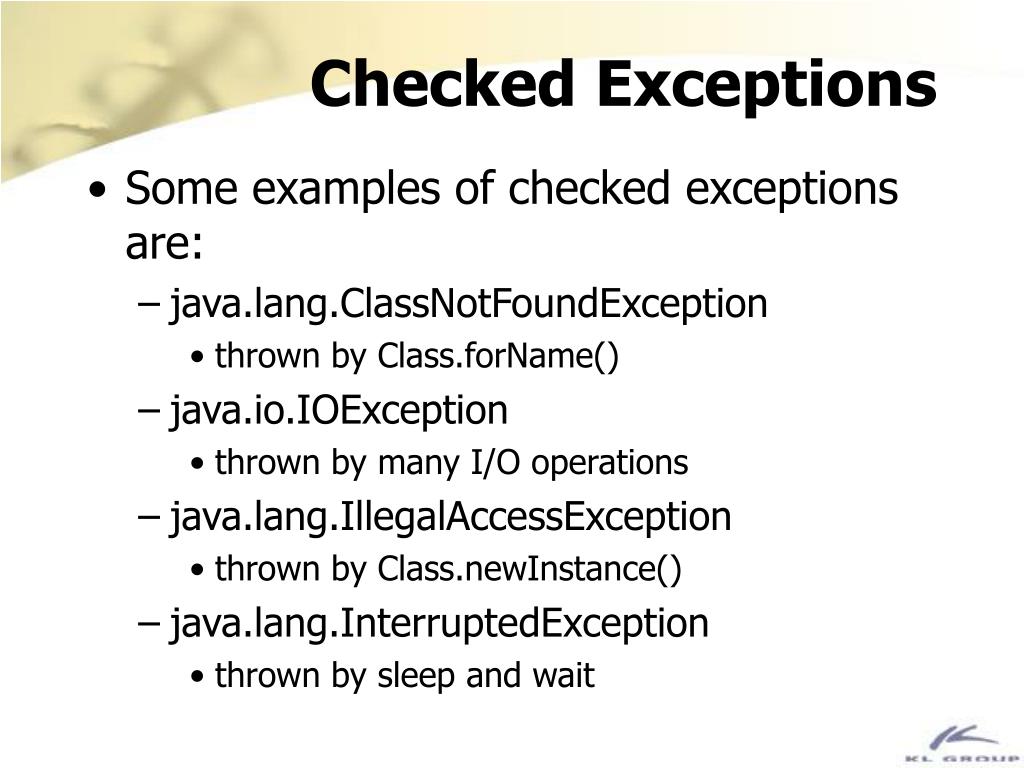 Checked Exceptions

• Some examples of checked exceptions are:
– java.lang.ClassNotFoundException
• thrown by Class.forName()
– java.io.IOException
• thrown by many I/O operations
– java.lang.IllegalAccessException
• thrown by Class.newInstance()
– java.lang.InterruptedException
• thrown by sleep and wait

KL GROUP